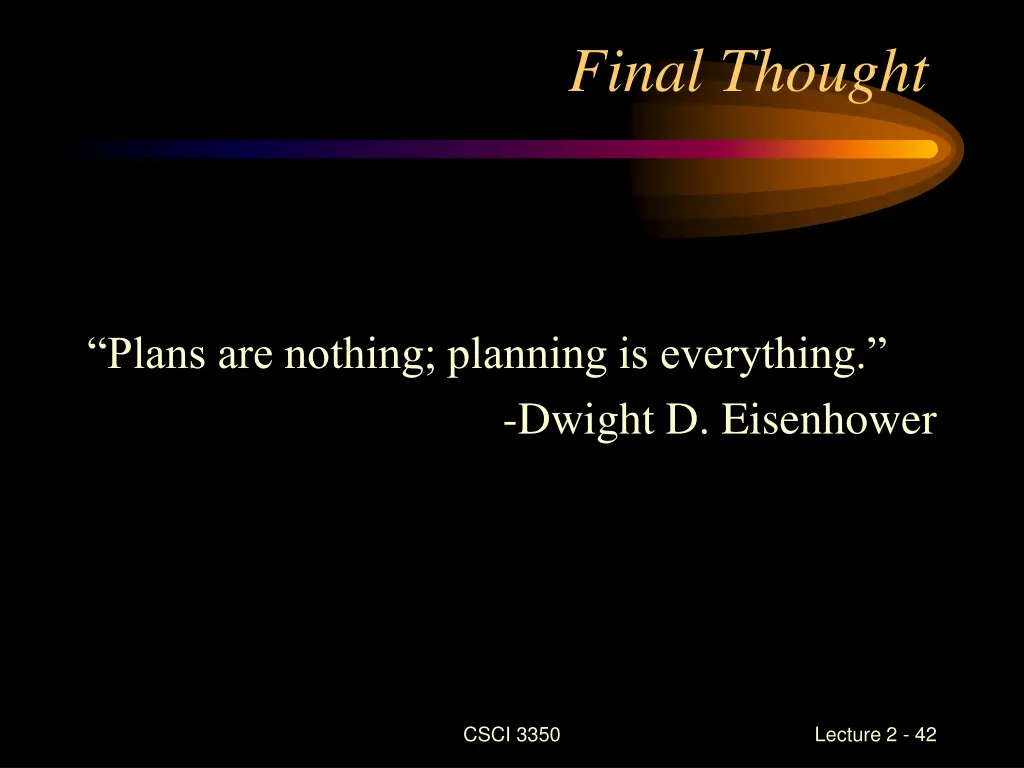 Final Thought

“Plans are nothing; planning is everything.”
-Dwight D. Eisenhower

CSCI 3350

Lecture 2 - 42